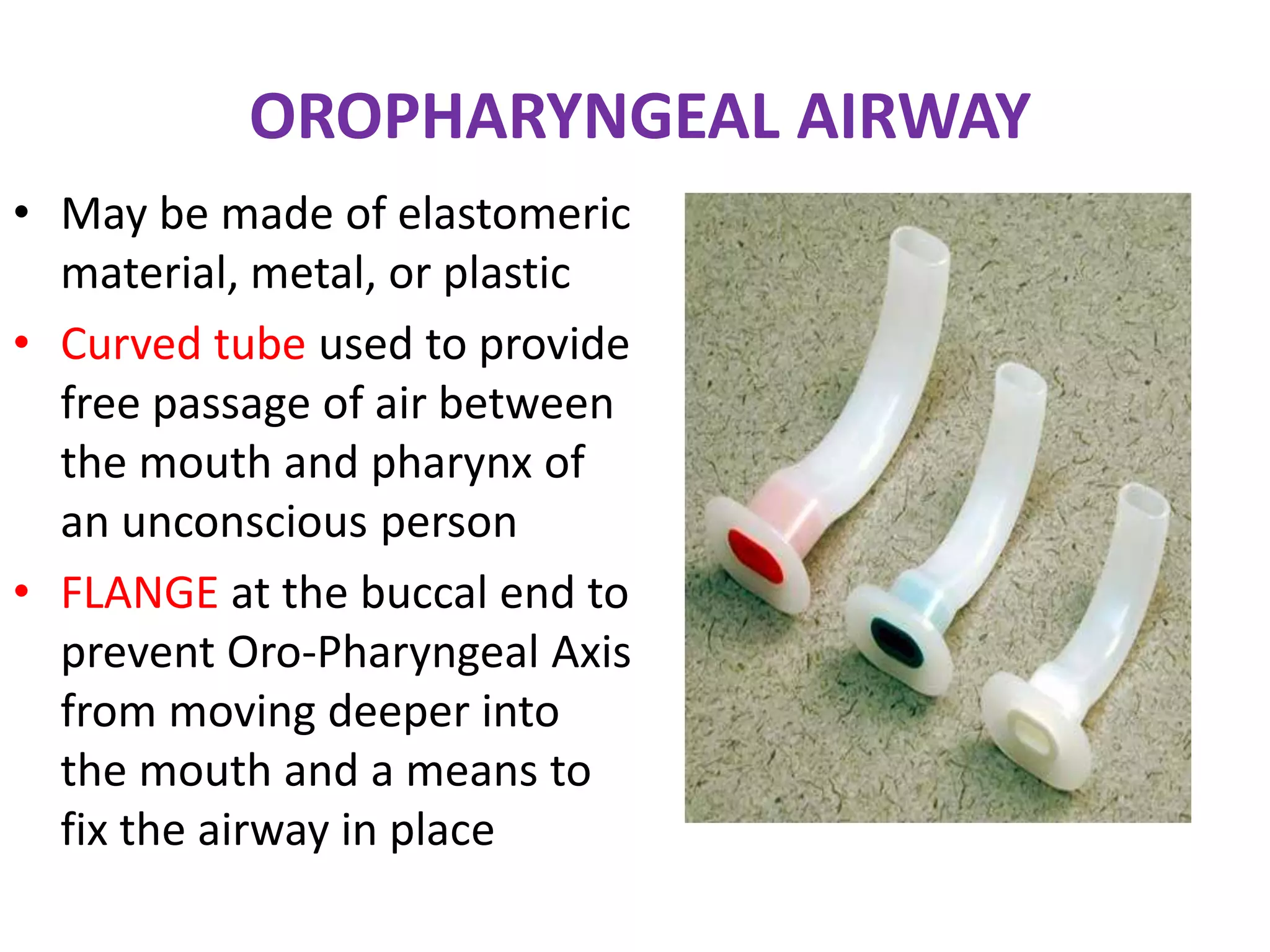 OROPHARYNGEAL AIRWAY

• May be made of elastomeric material, metal, or plastic

• Curved tube used to provide free passage of air between the mouth and pharynx of an unconscious person

• FLANGE at the buccal end to prevent Oro-Pharyngeal Axis from moving deeper into the mouth and a means to fix the airway in place